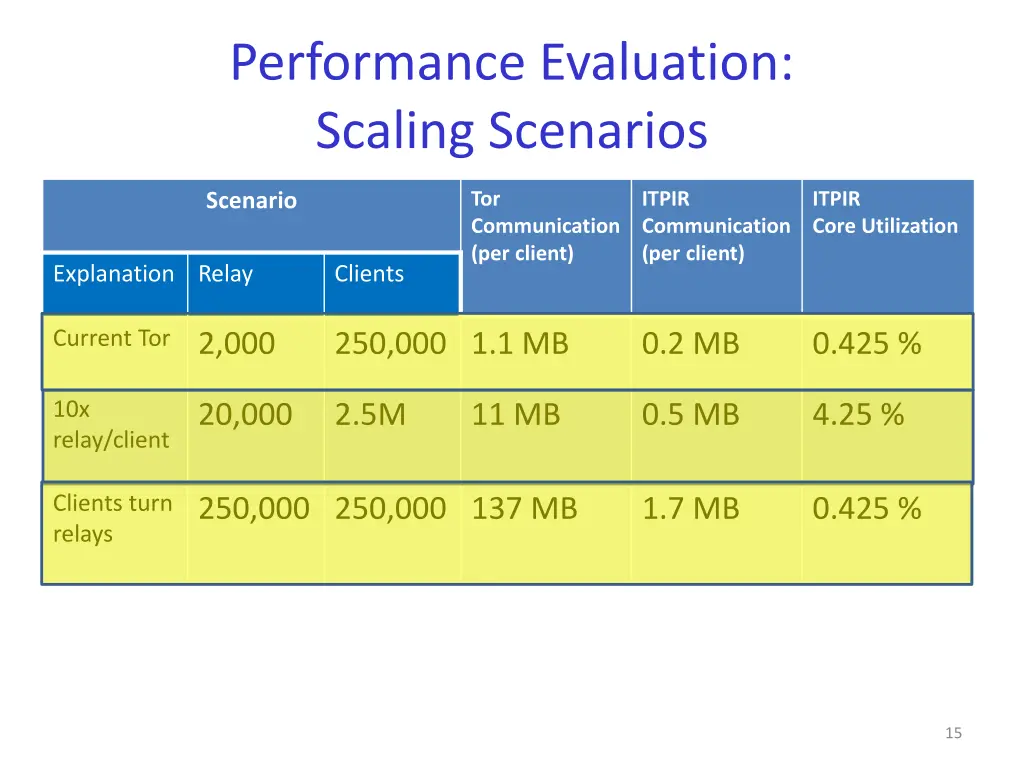 Performance Evaluation:
Scaling Scenarios

| Scenario | | | Tor Communication (per client) | ITPIR Communication (per client) | ITPIR Core Utilization |
|---|---|---|---|---|---|
| Explanation | Relay | Clients | | | |
| Current Tor | 2,000 | 250,000 | 1.1 MB | 0.2 MB | 0.425 % |
| 10x relay/client | 20,000 | 2.5M | 11 MB | 0.5 MB | 4.25 % |
| Clients turn relays | 250,000 | 250,000 | 137 MB | 1.7 MB | 0.425 % |

15